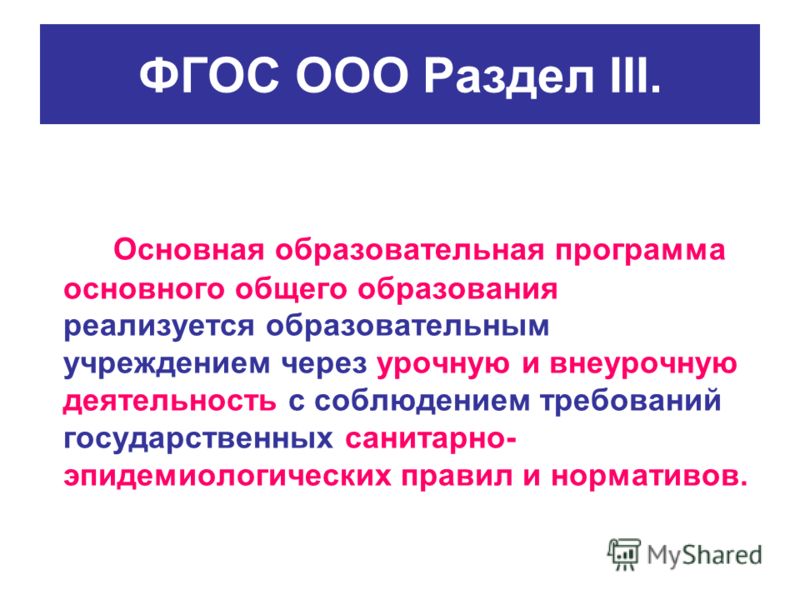 ФГОС ООО Раздел III.

Основная образовательная программа основного общего образования реализуется образовательным учреждением через урочную и внеурочную деятельность с соблюдением требований государственных санитарно-эпидемиологических правил и нормативов.

MyShared